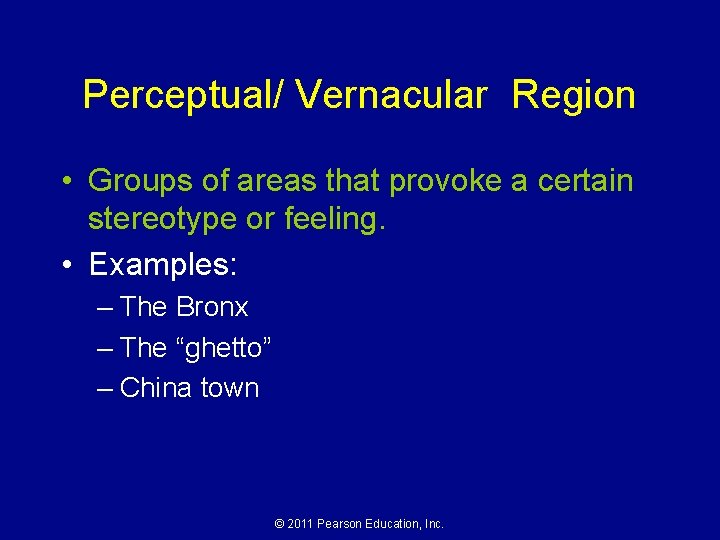 Perceptual/ Vernacular  Region

• Groups of areas that provoke a certain stereotype or feeling.

• Examples:

– The Bronx

– The “ghetto”

– China town

© 2011 Pearson Education, Inc.